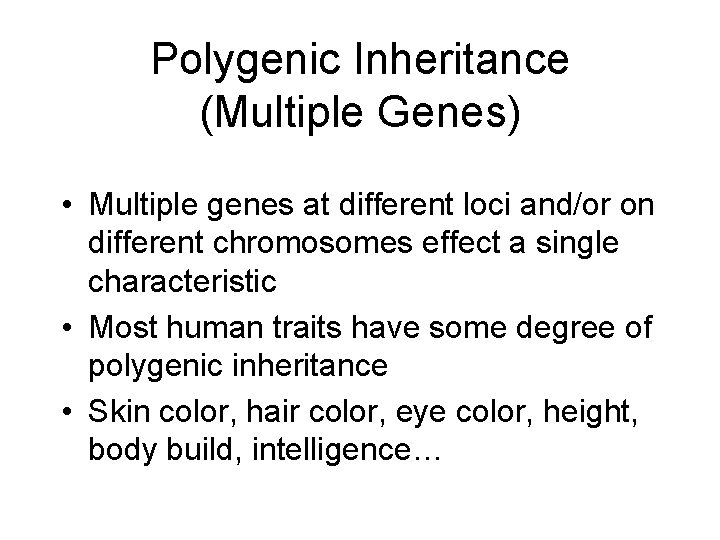 Polygenic Inheritance
(Multiple Genes)

• Multiple genes at different loci and/or on different chromosomes effect a single characteristic
• Most human traits have some degree of polygenic inheritance
• Skin color, hair color, eye color, height, body build, intelligence…